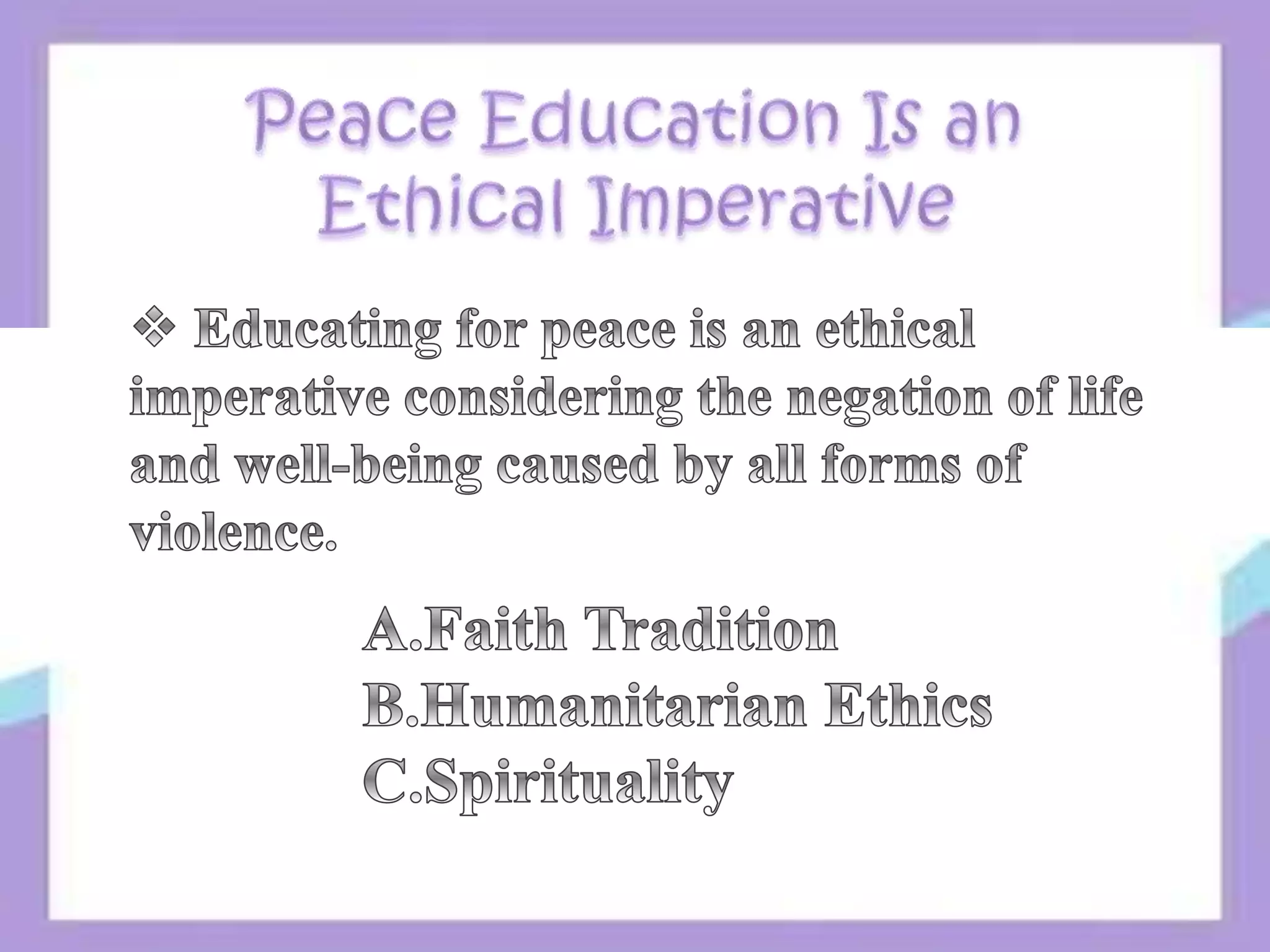 Peace Education Is an Ethical Imperative

❖ Educating for peace is an ethical imperative considering the negation of life and well-being caused by all forms of violence.

A.Faith Tradition
B.Humanitarian Ethics
C.Spirituality